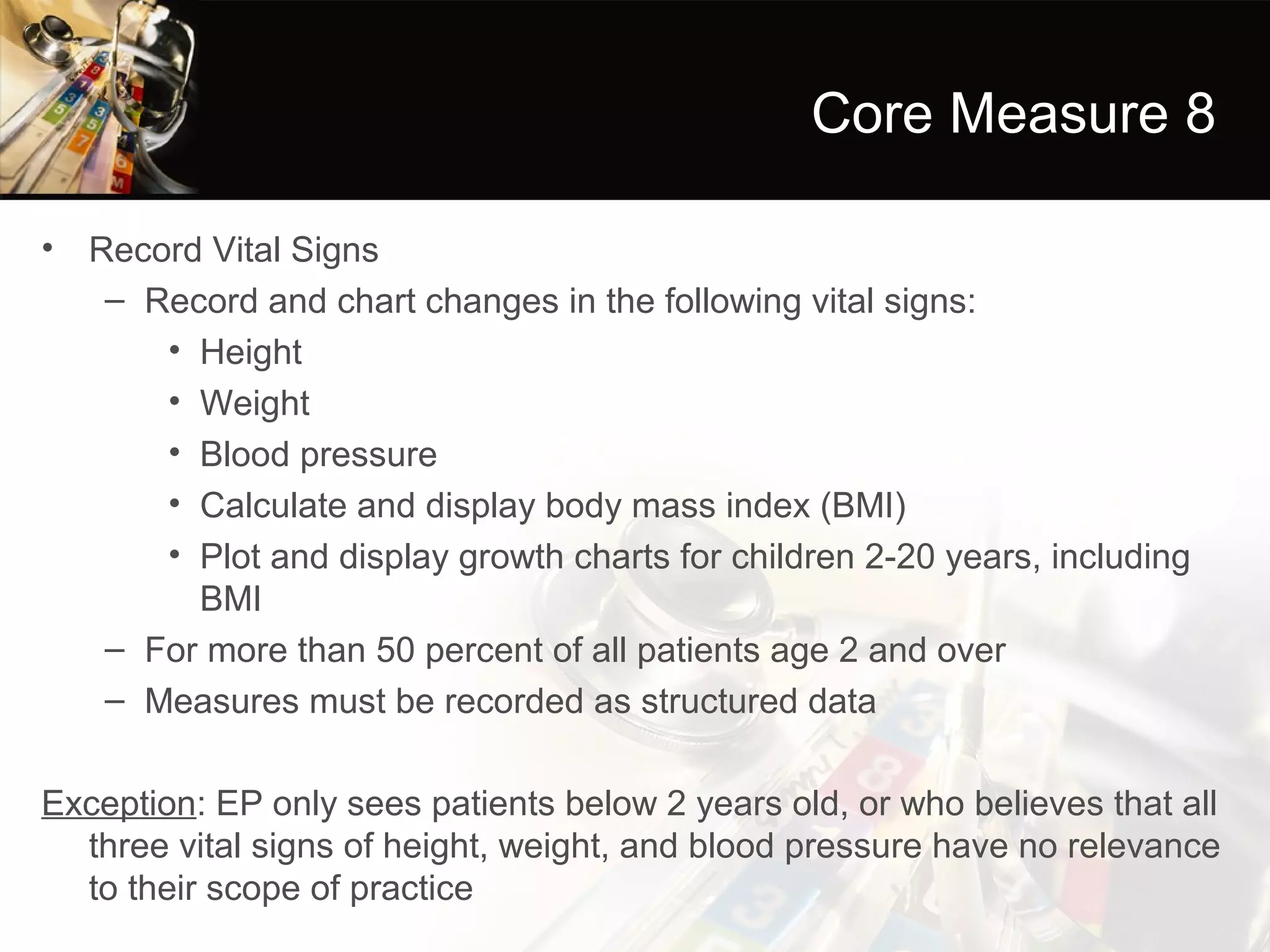 Core Measure 8

• Record Vital Signs
  – Record and chart changes in the following vital signs:
    • Height
    • Weight
    • Blood pressure
    • Calculate and display body mass index (BMI)
    • Plot and display growth charts for children 2-20 years, including BMI
  – For more than 50 percent of all patients age 2 and over
  – Measures must be recorded as structured data

Exception: EP only sees patients below 2 years old, or who believes that all three vital signs of height, weight, and blood pressure have no relevance to their scope of practice